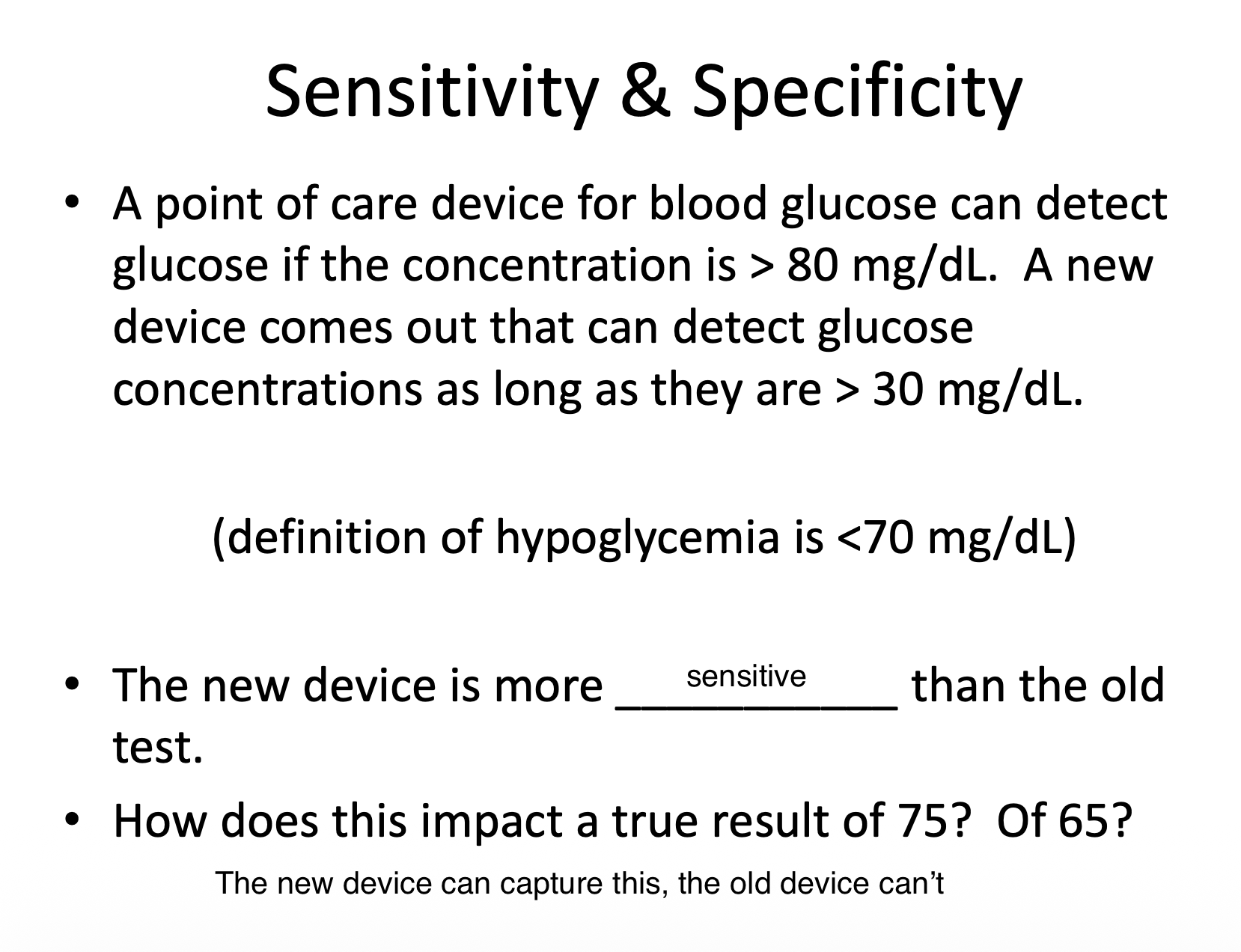 Sensitivity & Specificity

• A point of care device for blood glucose can detect glucose if the concentration is > 80 mg/dL.  A new device comes out that can detect glucose concentrations as long as they are > 30 mg/dL.

(definition of hypoglycemia is <70 mg/dL)

• The new device is more ___sensitive___ than the old test.

• How does this impact a true result of 75?  Of 65?

The new device can capture this, the old device can't